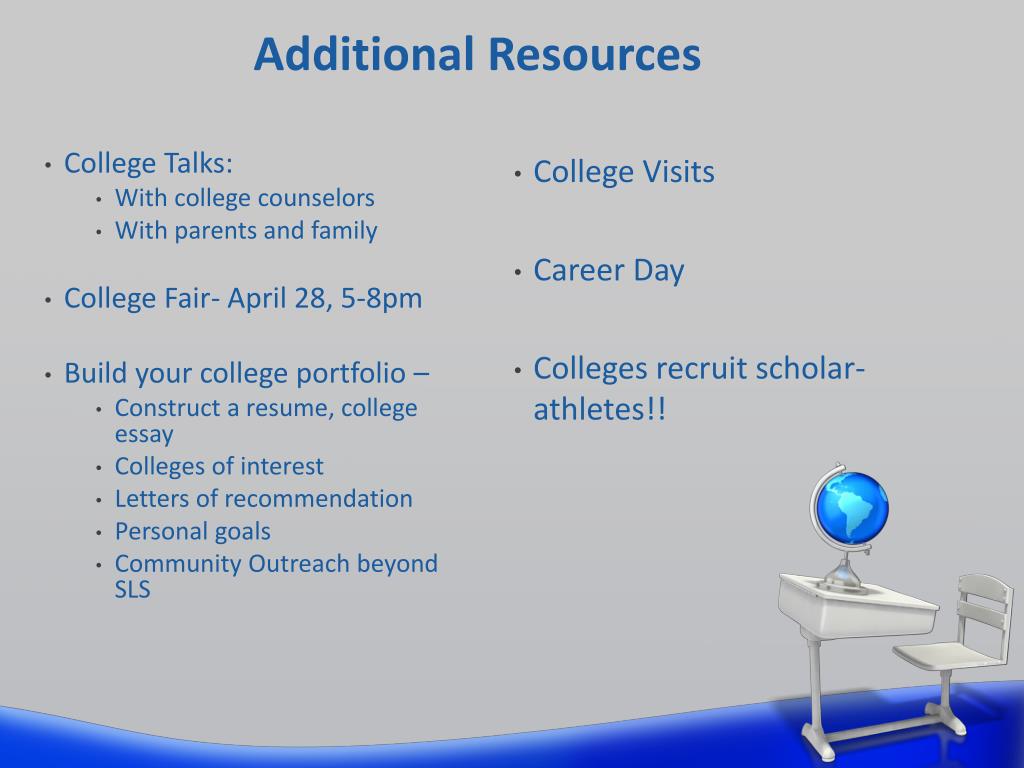 Additional Resources

• College Talks:
  • With college counselors
  • With parents and family

• College Fair- April 28, 5-8pm

• Build your college portfolio –
  • Construct a resume, college essay
  • Colleges of interest
  • Letters of recommendation
  • Personal goals
  • Community Outreach beyond SLS

• College Visits

• Career Day

• Colleges recruit scholar-athletes!!